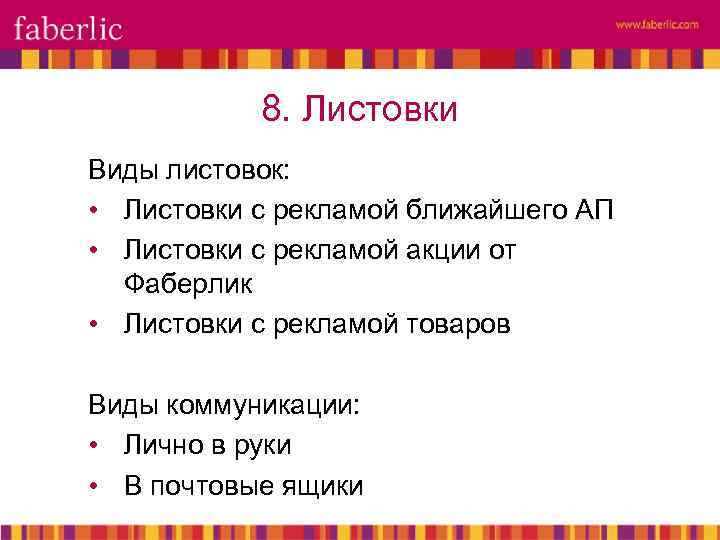 faberlic

www.faberlic.com

8. Листовки

Виды листовок:

• Листовки с рекламой ближайшего АП
• Листовки с рекламой акции от Фаберлик
• Листовки с рекламой товаров

Виды коммуникации:

• Лично в руки
• В почтовые ящики